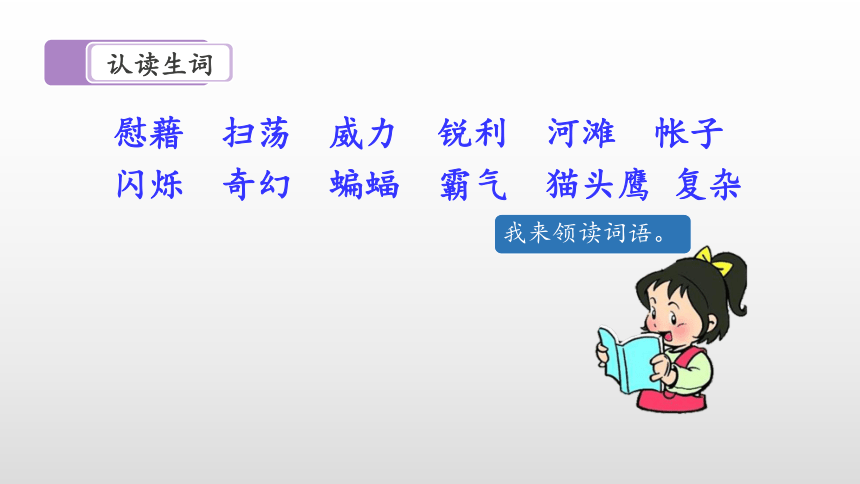 认读生词

慰藉　扫荡　威力　锐利　河滩　帐子

闪烁　奇幻　蝙蝠　霸气　猫头鹰　复杂

我来领读词语。